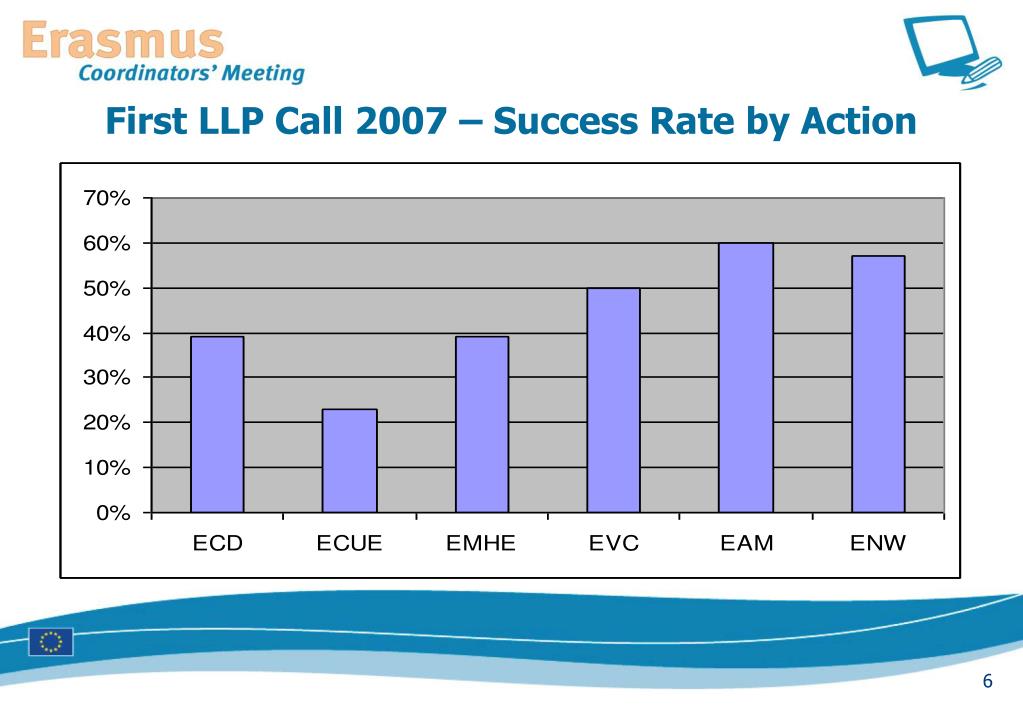 Erasmus
Coordinators' Meeting

First LLP Call 2007 – Success Rate by Action

70%
60%
50%
40%
30%
20%
10%
0%

ECD ECUE EMHE EVC EAM ENW

6